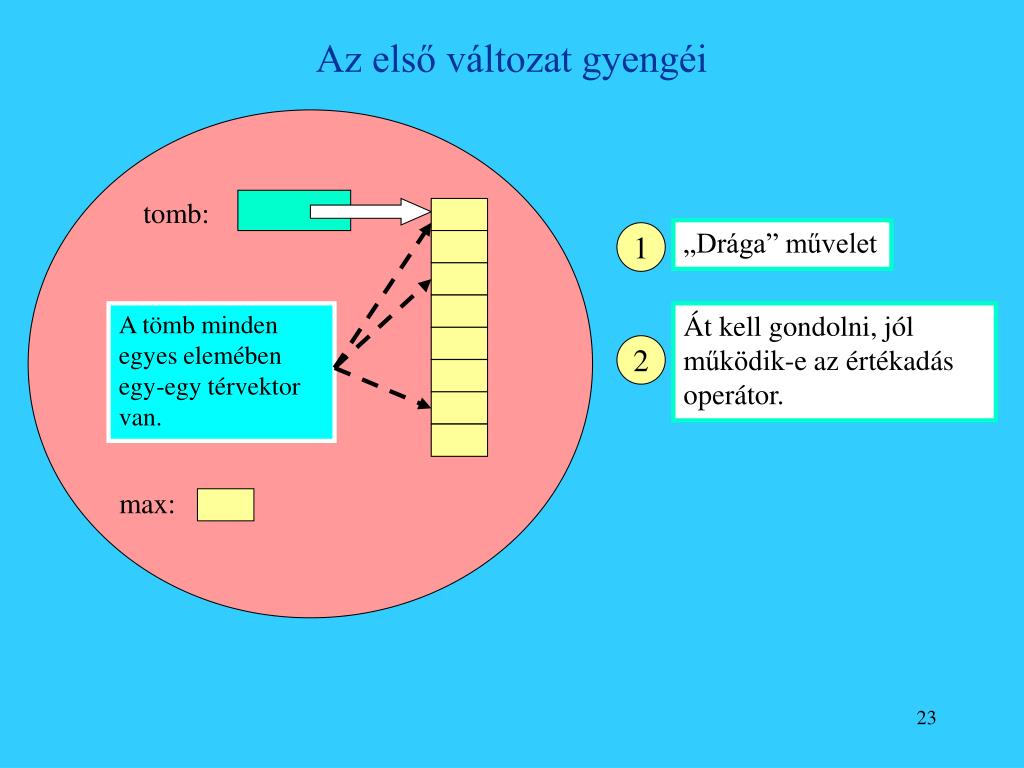 Az első változat gyengéi

tomb:

A tömb minden egyes elemében egy-egy térvektor van.

max:

1

„Drága” művelet

2

Át kell gondolni, jól működik-e az értékadás operátor.

23